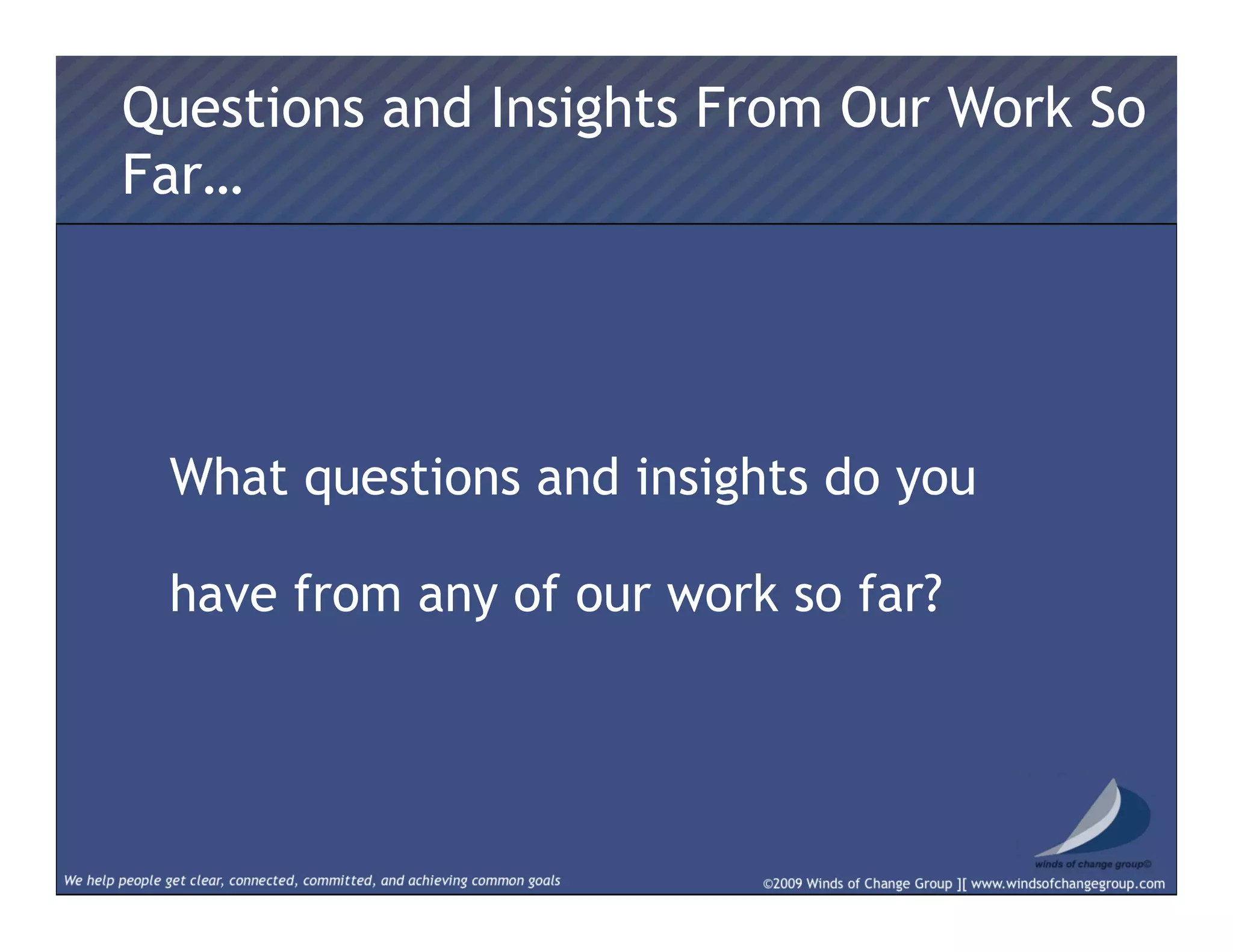 Questions and Insights From Our Work So Far…

What questions and insights do you

have from any of our work so far?

winds of change group©

We help people get clear, connected, committed, and achieving common goals

©2009 Winds of Change Group ][ www.windsofchangegroup.com